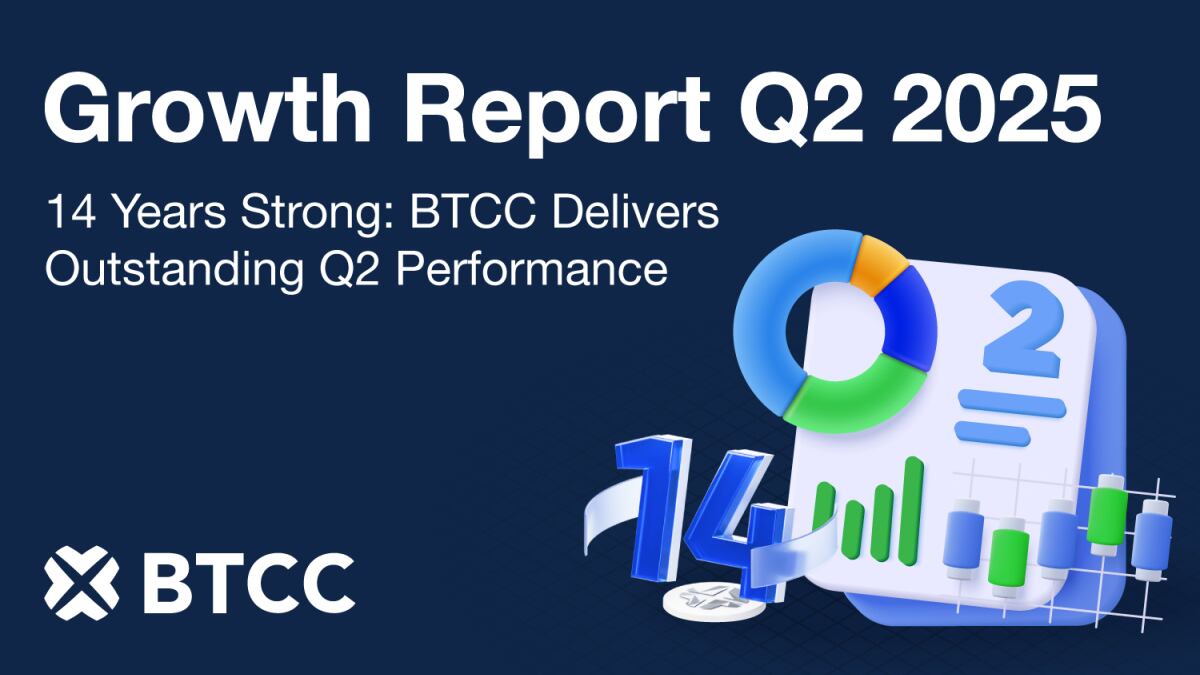 Growth Report Q2 2025

14 Years Strong: BTCC Delivers Outstanding Q2 Performance

2

14

BTCC